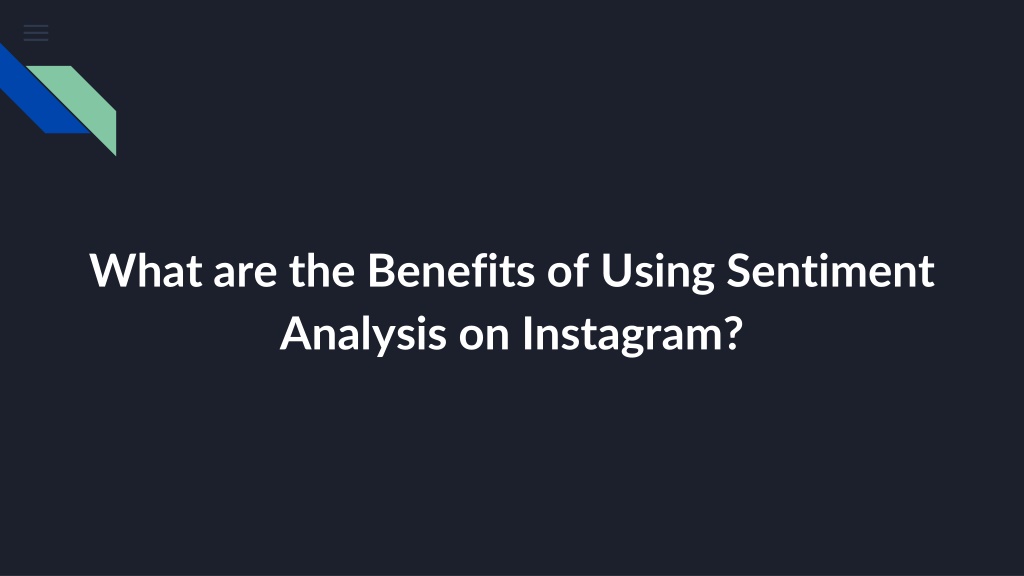 What are the Benefits of Using Sentiment Analysis on Instagram?